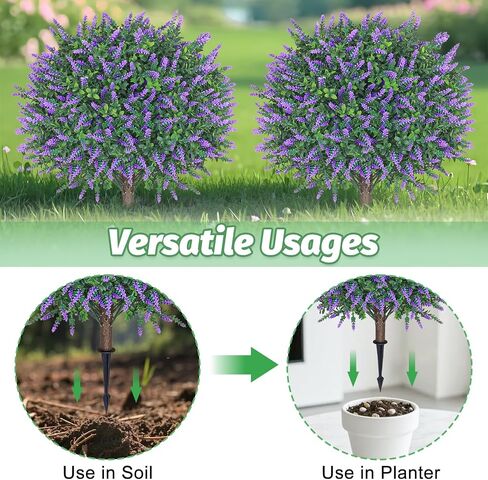 Versatile Usages

Use in Soil

Use in Planter